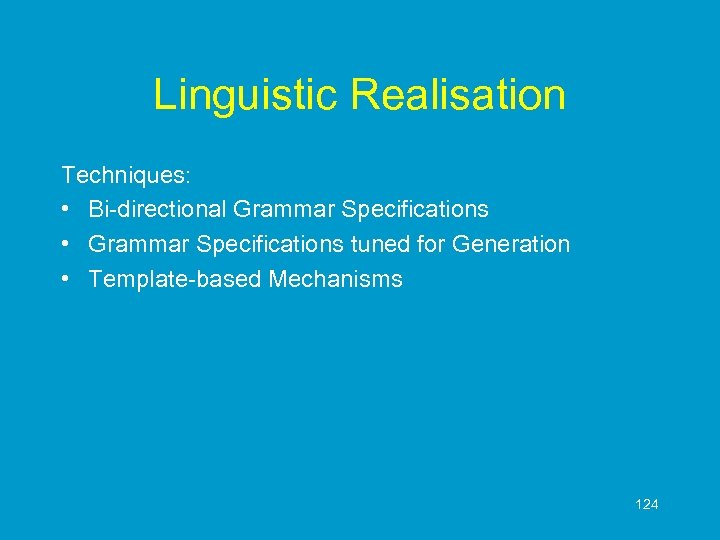 Linguistic Realisation

Techniques:
• Bi-directional Grammar Specifications
• Grammar Specifications tuned for Generation
• Template-based Mechanisms

124